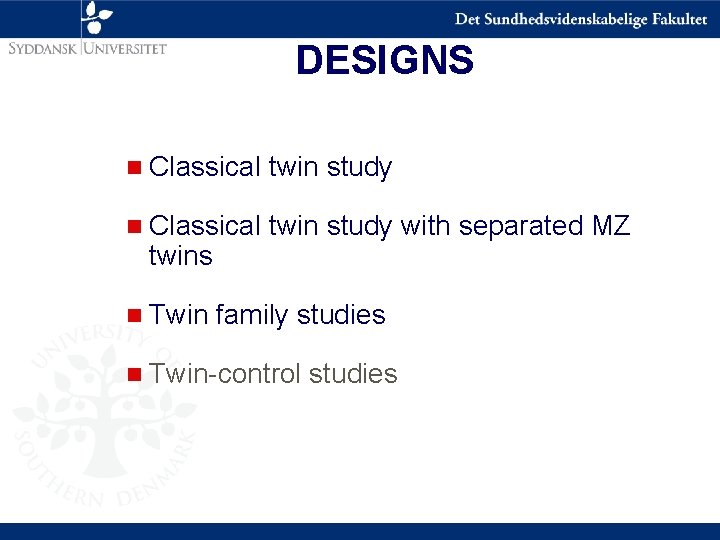 Det Sundhedsvidenskabelige Fakultet

SYDDANSK UNIVERSITET

DESIGNS

Classical twin study

Classical twin study with separated MZ twins

Twin family studies

Twin-control studies

UNIVERSITY OF SOUTHERN DENMARK